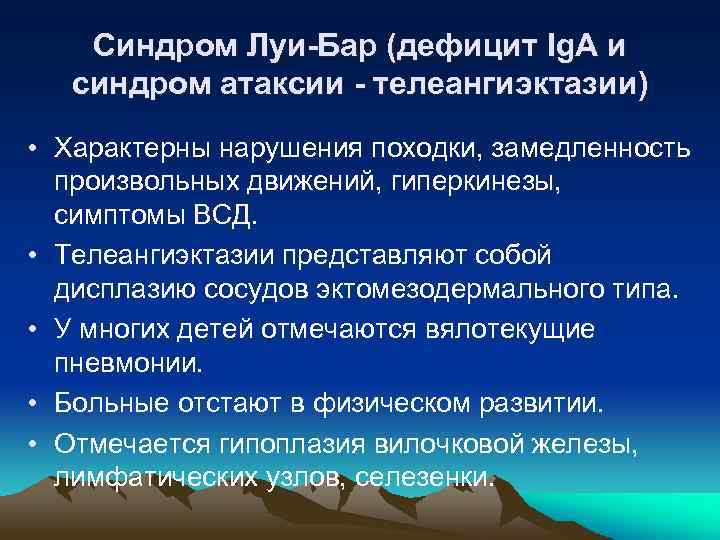 Синдром Луи-Бар (дефицит IgA и синдром атаксии - телеангиэктазии)

• Характерны нарушения походки, замедленность произвольных движений, гиперкинезы, симптомы ВСД.
• Телеангиэктазии представляют собой дисплазию сосудов эктомезодермального типа.
• У многих детей отмечаются вялотекущие пневмонии.
• Больные отстают в физическом развитии.
• Отмечается гипоплазия вилочковой железы, лимфатических узлов, селезенки.